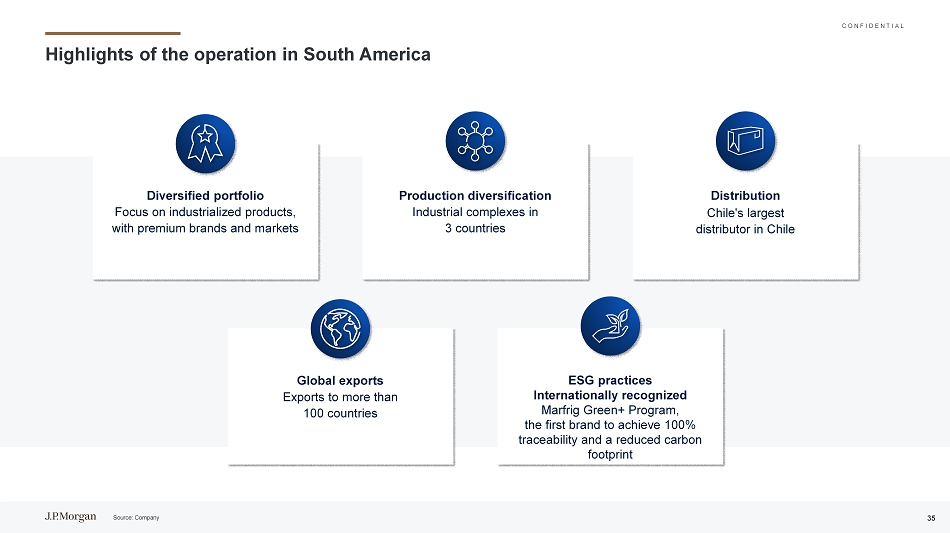 CONFIDENTIAL

Highlights of the operation in South America

Diversified portfolio
Focus on industrialized products, with premium brands and markets

Production diversification
Industrial complexes in 3 countries

Distribution
Chile's largest distributor in Chile

Global exports
Exports to more than 100 countries

ESG practices
Internationally recognized
Marfrig Green+ Program, the first brand to achieve 100% traceability and a reduced carbon footprint

J.P.Morgan

Source: Company

35